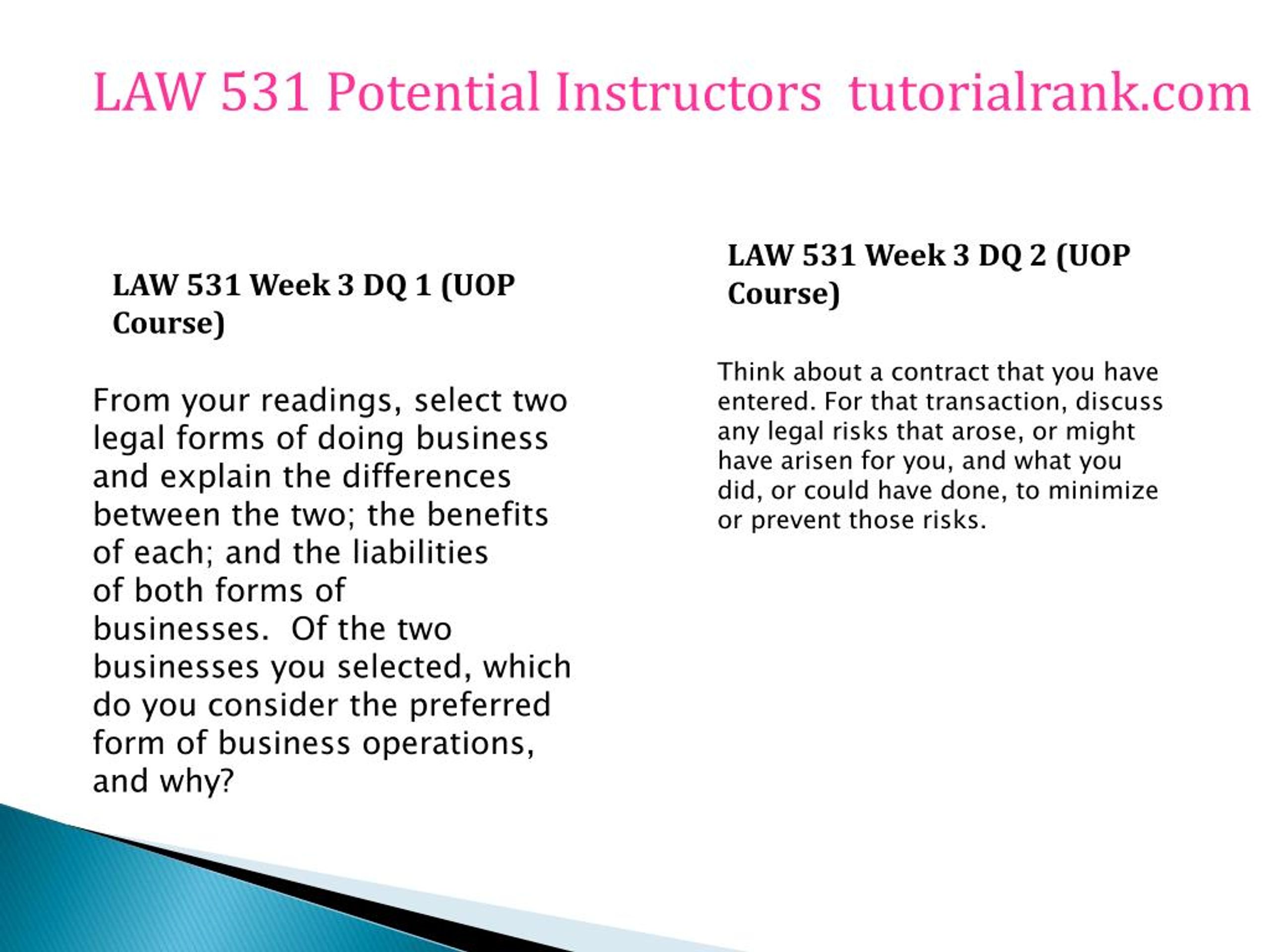 LAW 531 Potential Instructors  tutorialrank.com

LAW 531 Week 3 DQ 1 (UOP Course)

From your readings, select two legal forms of doing business and explain the differences between the two; the benefits of each; and the liabilities of both forms of businesses.  Of the two businesses you selected, which do you consider the preferred form of business operations, and why?

LAW 531 Week 3 DQ 2 (UOP Course)

Think about a contract that you have entered. For that transaction, discuss any legal risks that arose, or might have arisen for you, and what you did, or could have done, to minimize or prevent those risks.